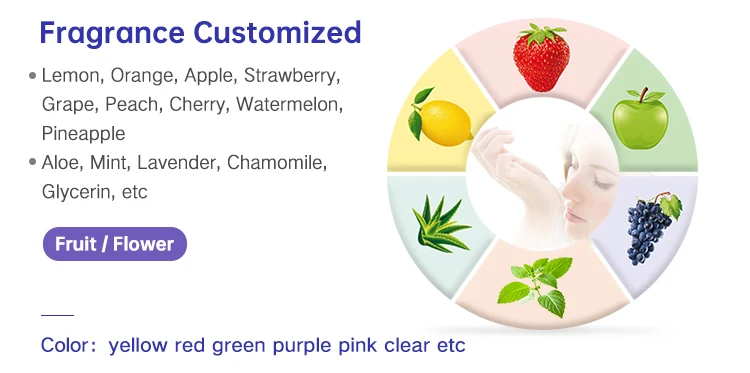 Fragrance Customized

• Lemon, Orange, Apple, Strawberry, Grape, Peach, Cherry, Watermelon, Pineapple

• Aloe, Mint, Lavender, Chamomile, Glycerin, etc

Fruit / Flower

Color: yellow red green purple pink clear etc